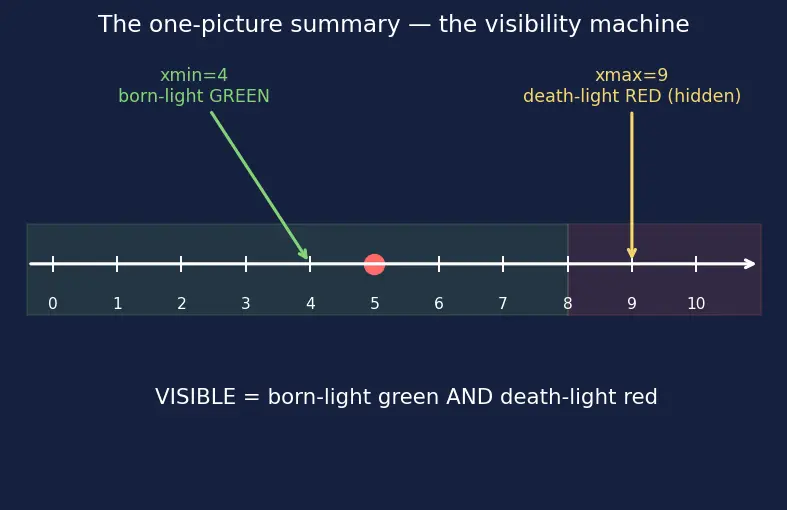 The one-picture summary — the visibility machine

xmin=4
born-light GREEN

xmax=9
death-light RED (hidden)

0 1 2 3 4 5 6 7 8 9 10

VISIBLE = born-light green AND death-light red